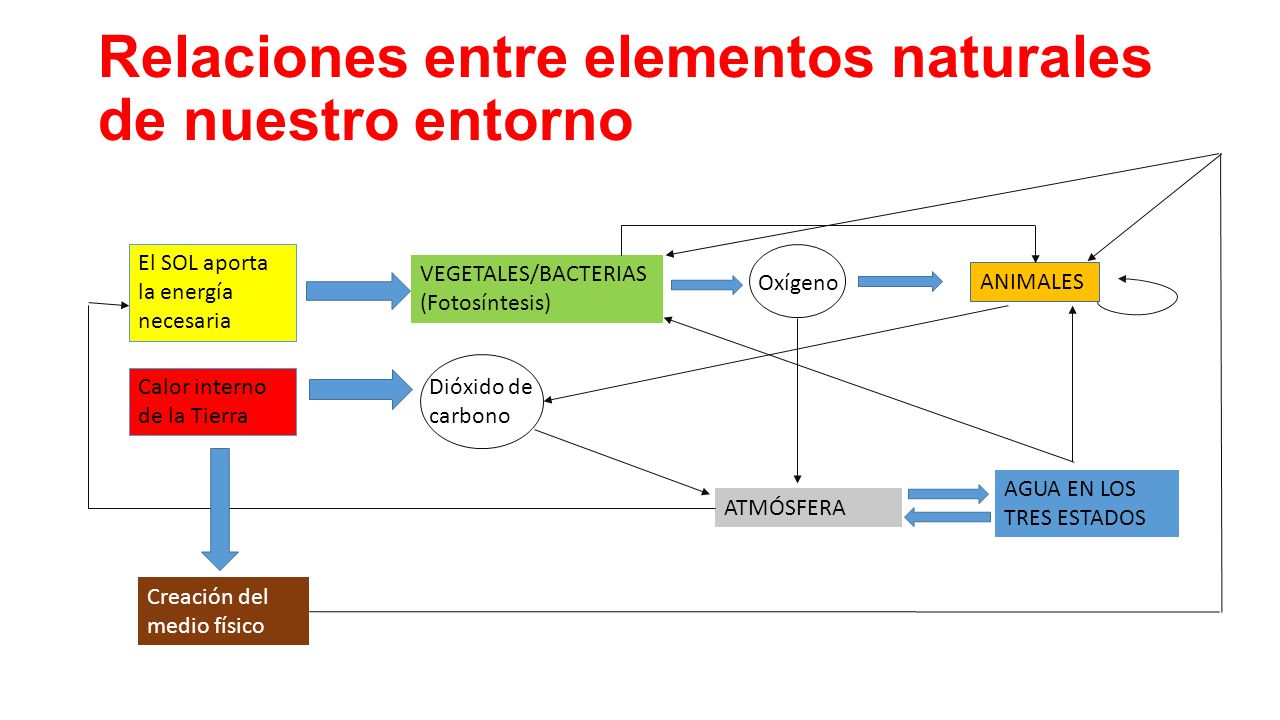 Relaciones entre elementos naturales de nuestro entorno

El SOL aporta la energía necesaria

VEGETALES/BACTERIAS (Fotosíntesis)

Oxígeno

ANIMALES

Calor interno de la Tierra

Dióxido de carbono

ATMÓSFERA

AGUA EN LOS TRES ESTADOS

Creación del medio físico